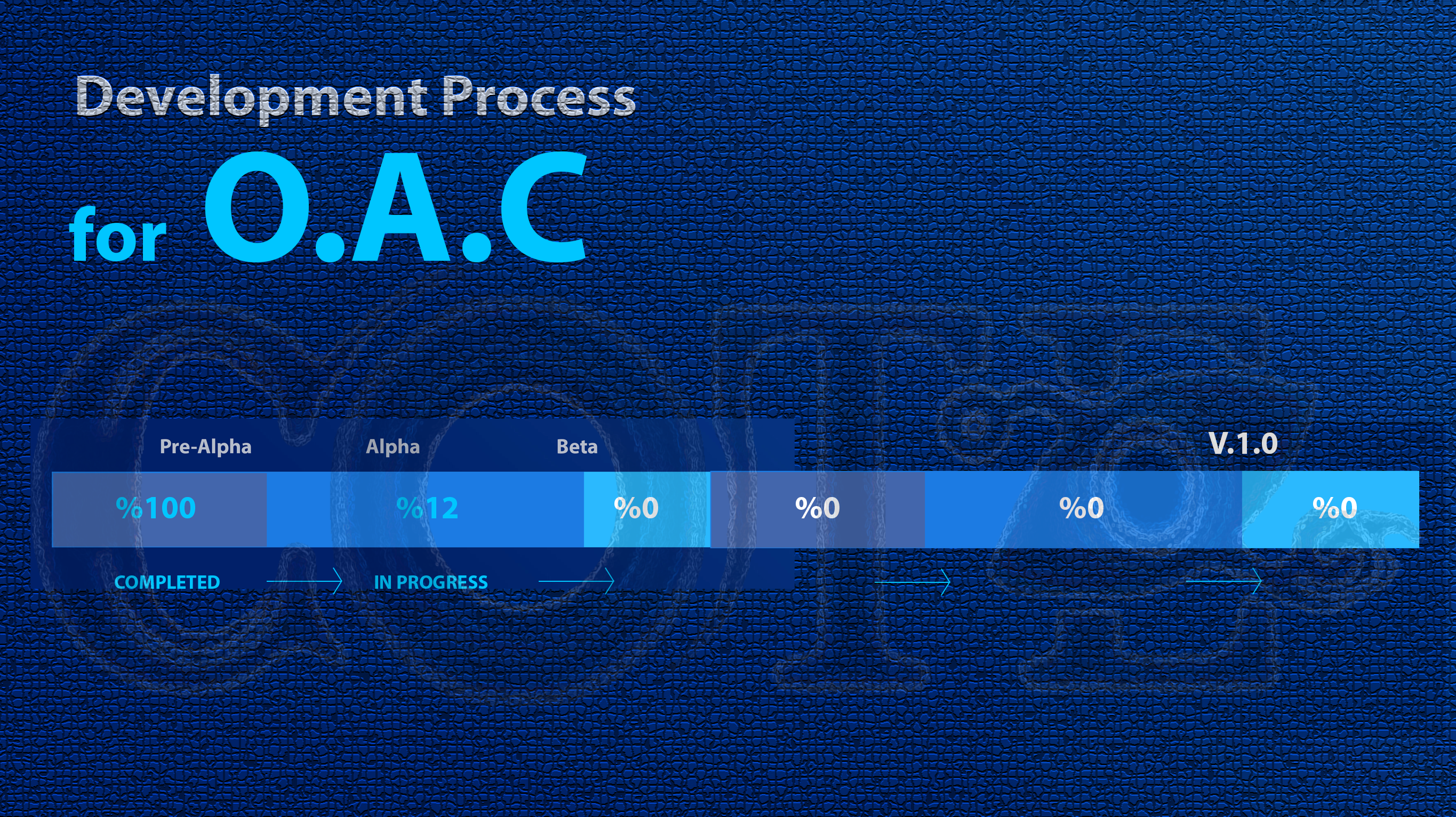 Development Process

for O.A.C

Pre-Alpha Alpha Beta V.1.0

%100 %12 %0 %0 %0 %0

COMPLETED IN PROGRESS